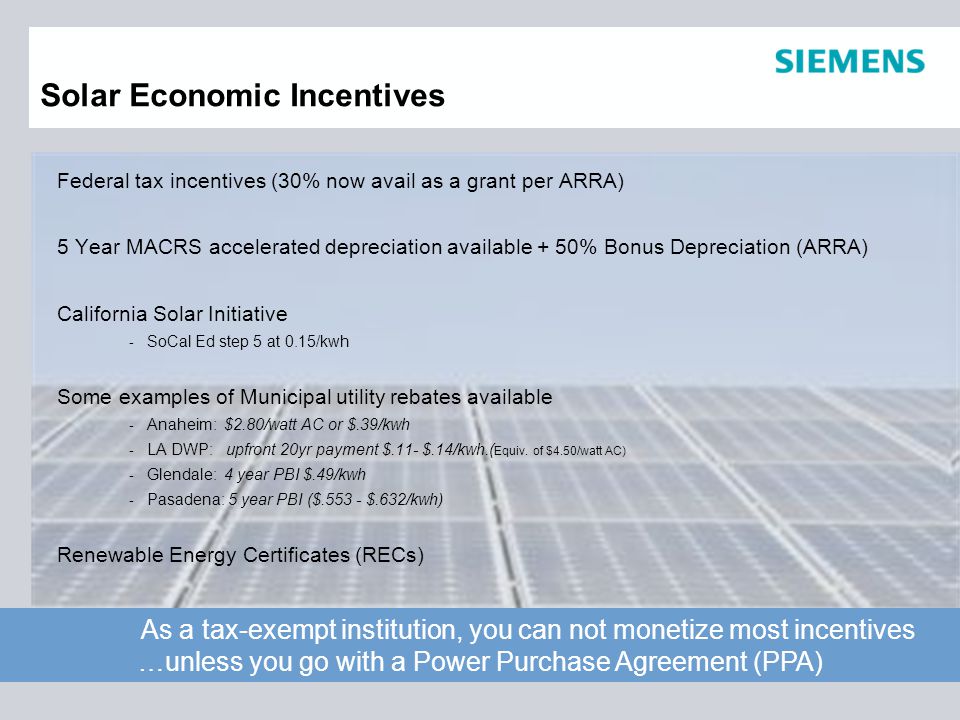 SIEMENS

Solar Economic Incentives

Federal tax incentives (30% now avail as a grant per ARRA)

5 Year MACRS accelerated depreciation available + 50% Bonus Depreciation (ARRA)

California Solar Initiative

- SoCal Ed step 5 at 0.15/kwh

Some examples of Municipal utility rebates available

- Anaheim: $2.80/watt AC or $.39/kwh
- LA DWP: upfront 20yr payment $.11- $.14/kwh.(Equiv. of $4.50/watt AC)
- Glendale: 4 year PBI $.49/kwh
- Pasadena: 5 year PBI ($.553 - $.632/kwh)

Renewable Energy Certificates (RECs)

As a tax-exempt institution, you can not monetize most incentives …unless you go with a Power Purchase Agreement (PPA)